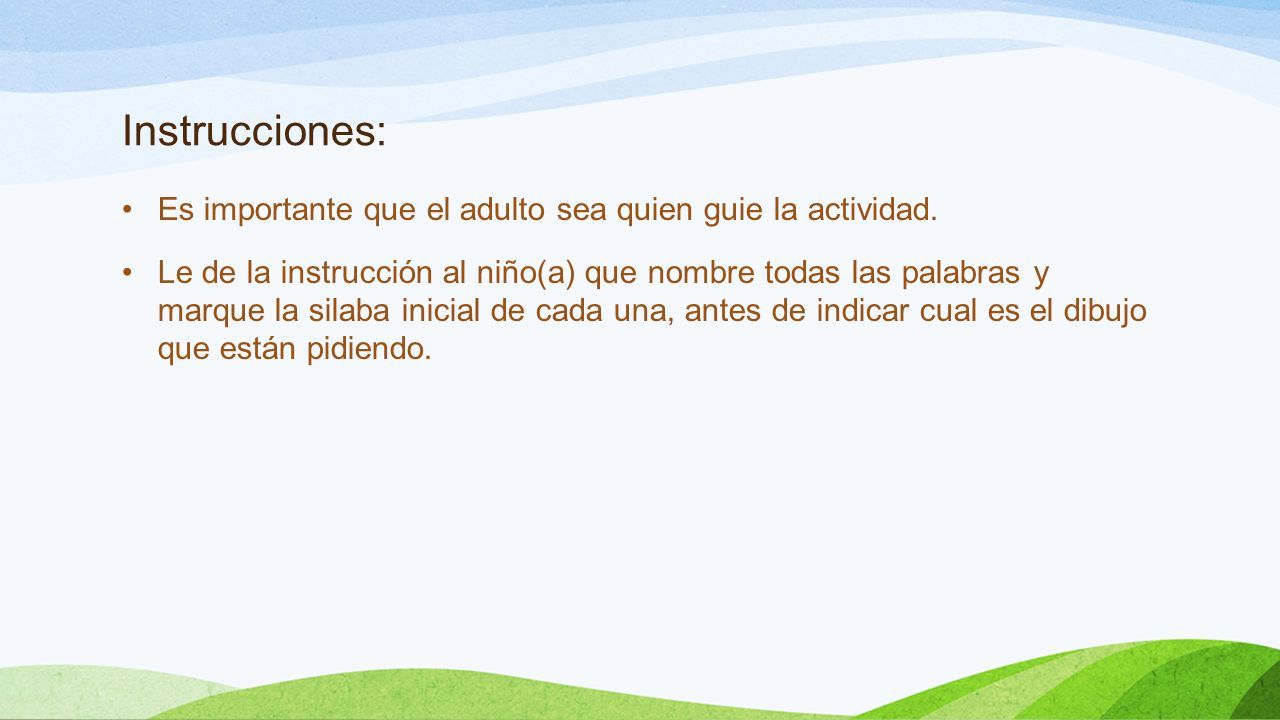 Instrucciones:

• Es importante que el adulto sea quien guie la actividad.

• Le de la instrucción al niño(a) que nombre todas las palabras y marque la silaba inicial de cada una, antes de indicar cual es el dibujo que están pidiendo.